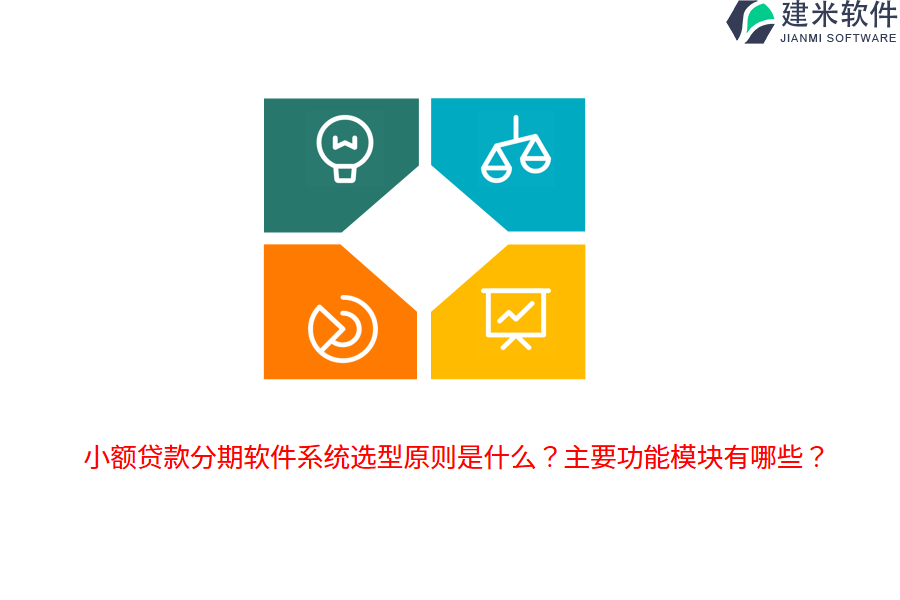 建米软件
JIANMI SOFTWARE

小额贷款分期软件系统选型原则是什么？主要功能模块有哪些？